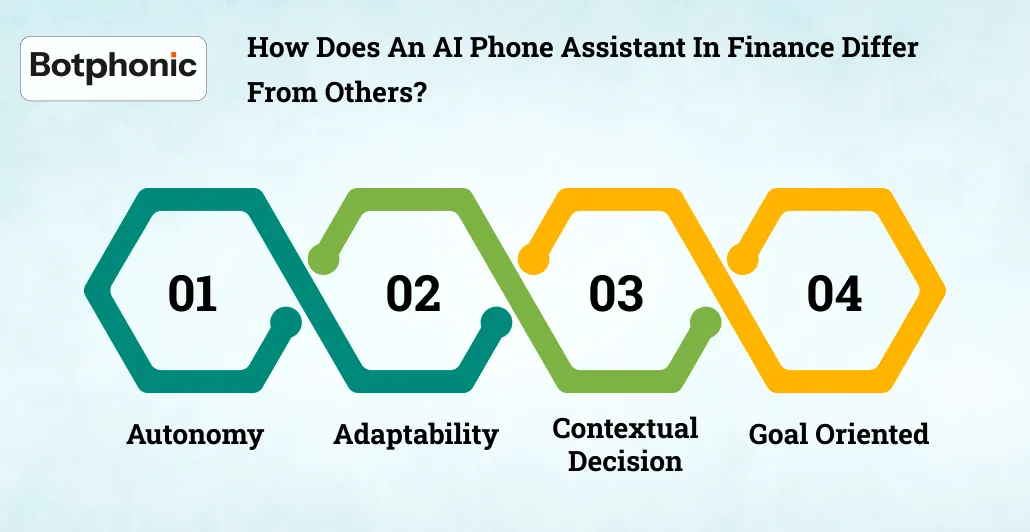 Botphonic

How Does An AI Phone Assistant In Finance Differ From Others?

01

02

03

04

Autonomy

Adaptability

Contextual Decision

Goal Oriented